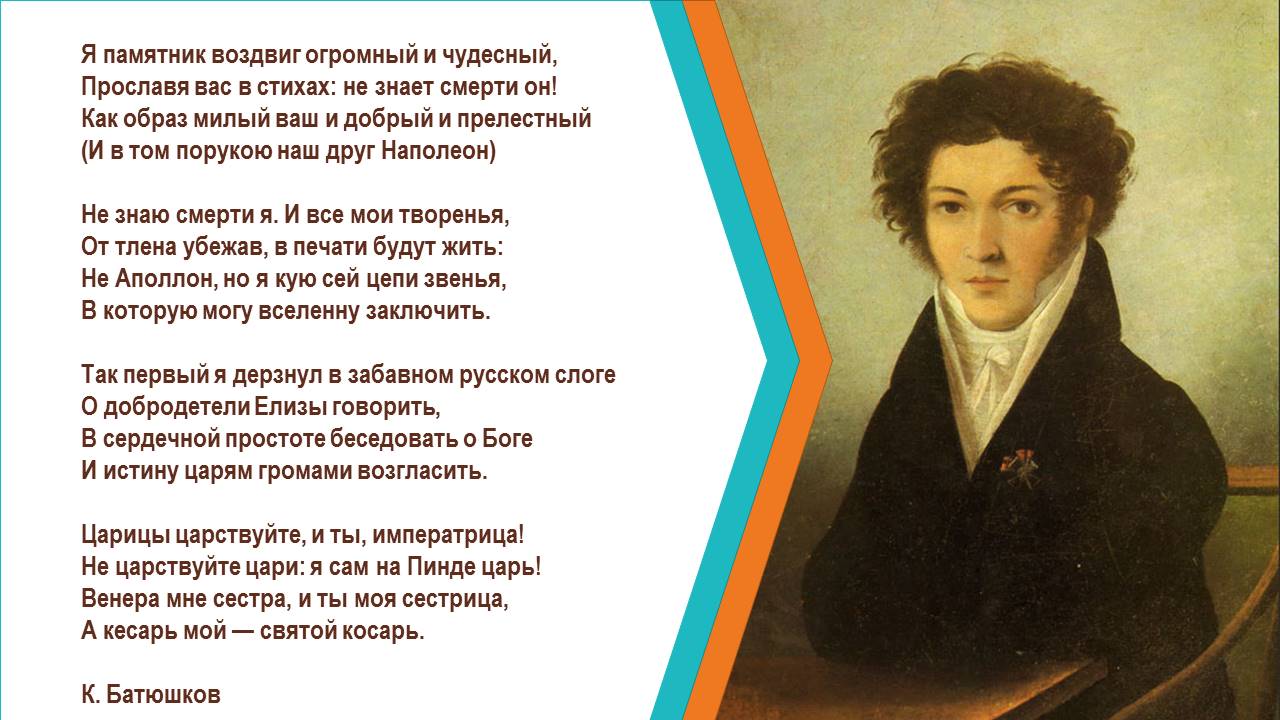 Я памятник воздвиг огромный и чудесный,
Прославя вас в стихах: не знает смерти он!
Как образ милый ваш и добрый и прелестный
(И в том порукою наш друг Наполеон)

Не знаю смерти я. И все мои творенья,
От тлена убежав, в печати будут жить:
Не Аполлон, но я кую сей цепи звенья,
В которую могу вселенну заключить.

Так первый я дерзнул в забавном русском слоге
О добродетели Елизы говорить,
В сердечной простоте беседовать о Боге
И истину царям громами возгласить.

Царицы царствуйте, и ты, императрица!
Не царствуйте цари: я сам на Пинде царь!
Венера мне сестра, и ты моя сестрица,
А кесарь мой — святой косарь.

К. Батюшков